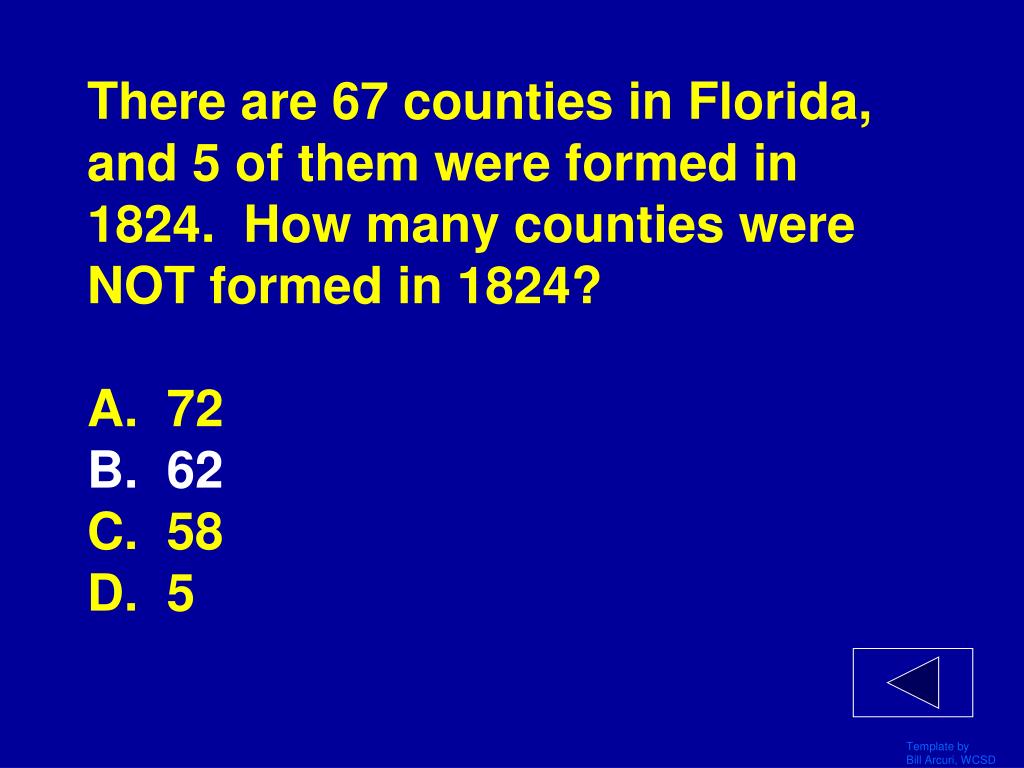 There are 67 counties in Florida, and 5 of them were formed in 1824. How many counties were NOT formed in 1824?

A. 72
B. 62
C. 58
D. 5

Template by
Bill Arcuri, WCSD